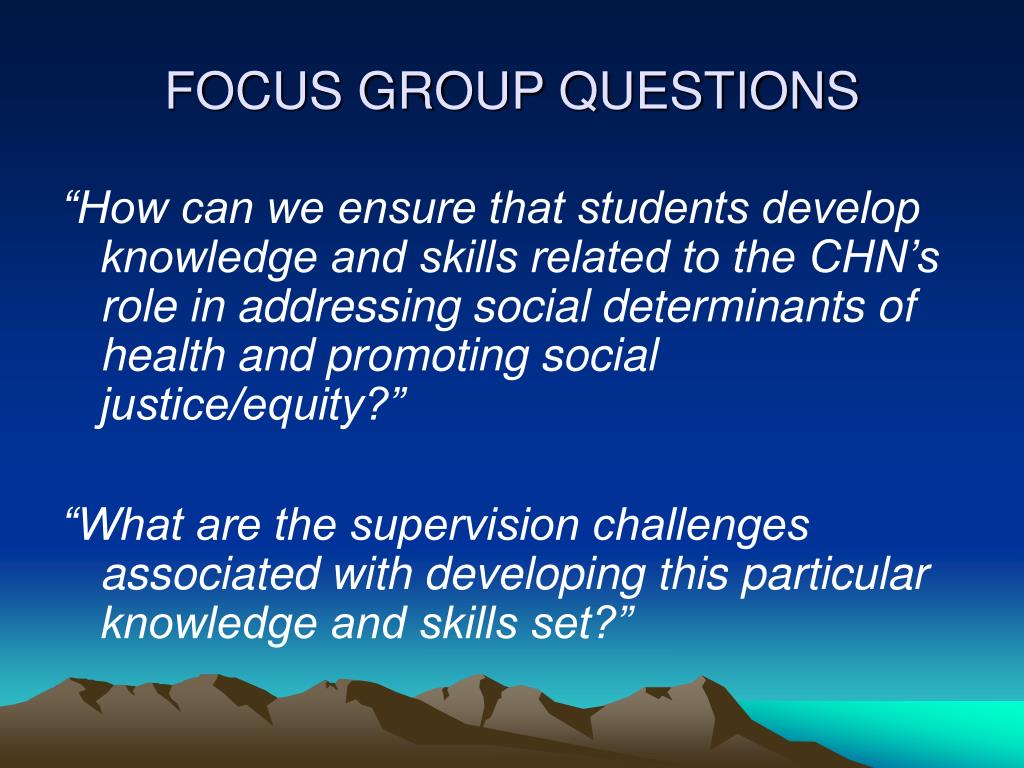 FOCUS GROUP QUESTIONS

“How can we ensure that students develop knowledge and skills related to the CHN’s role in addressing social determinants of health and promoting social justice/equity?”

“What are the supervision challenges associated with developing this particular knowledge and skills set?”